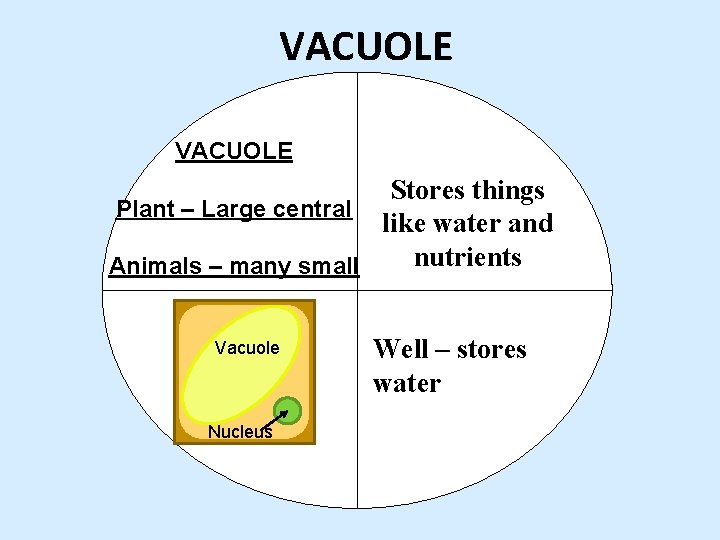 VACUOLE

VACUOLE

Plant – Large central

Animals – many small

Stores things like water and nutrients

Vacuole

Nucleus

Well – stores water